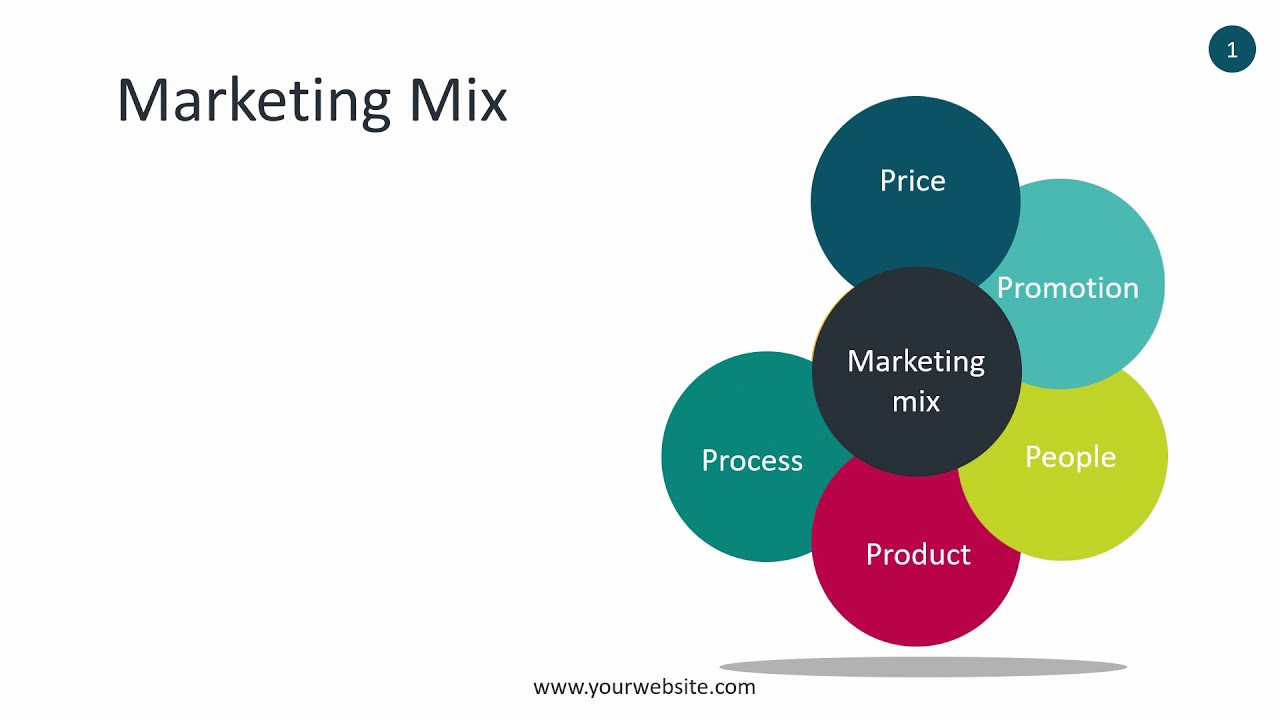 1

Marketing Mix

Price

Promotion

Marketing mix

Process

People

Product

www.yourwebsite.com